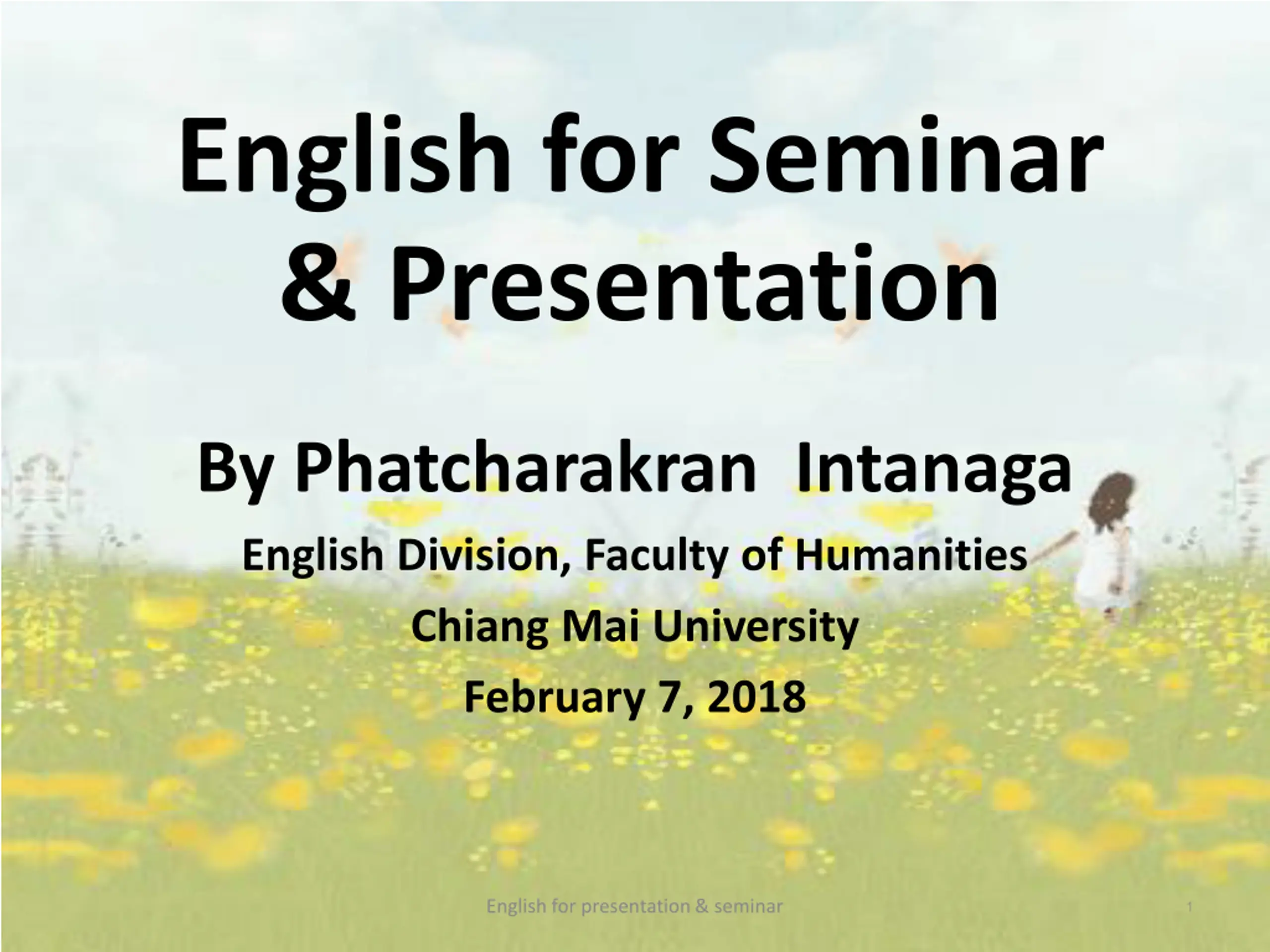 English for Seminar & Presentation

By Phatcharakran Intanaga

English Division, Faculty of Humanities

Chiang Mai University

February 7, 2018

English for presentation & seminar

1